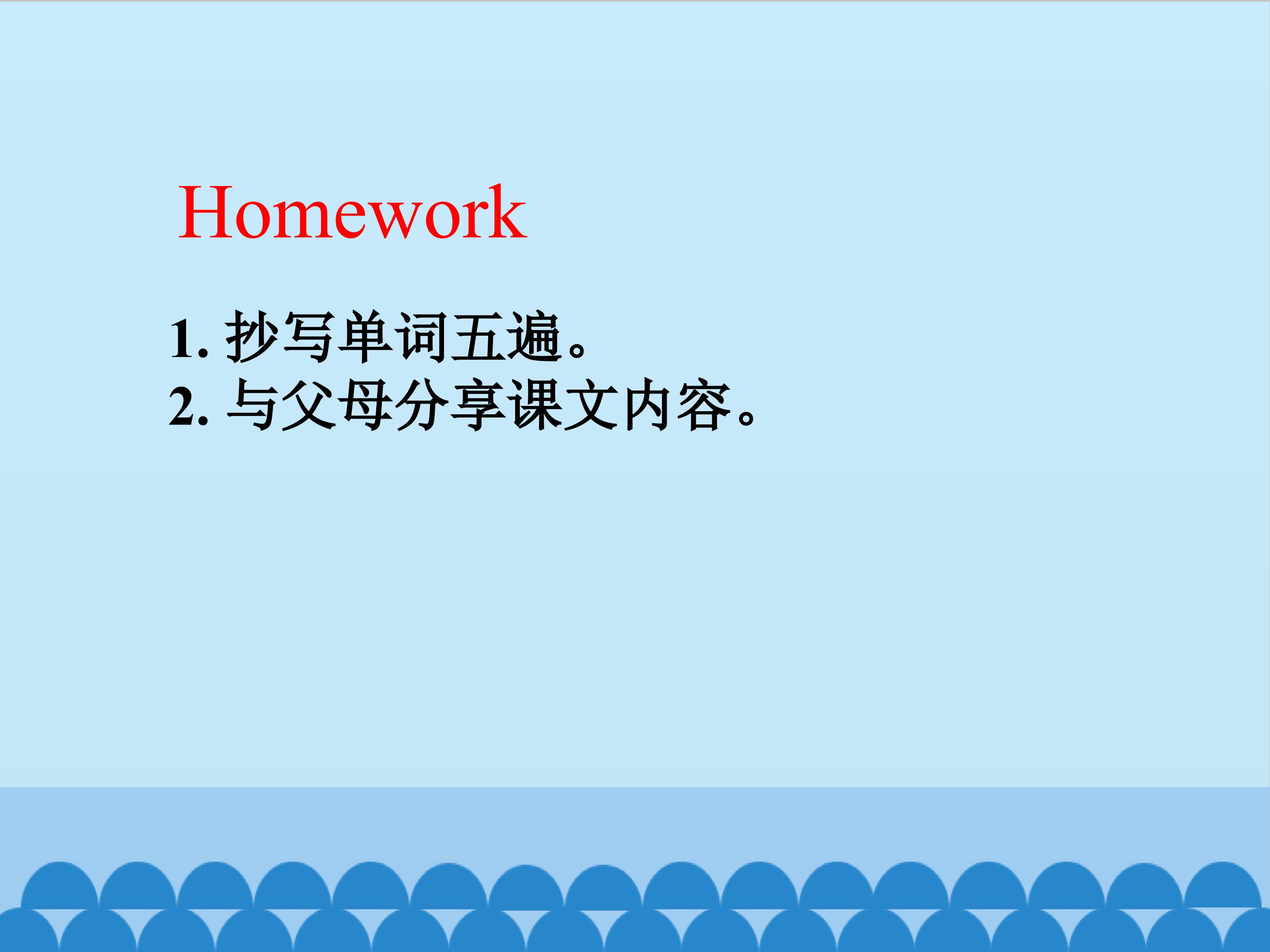 Homework

1. 抄写单词五遍。
2. 与父母分享课文内容。